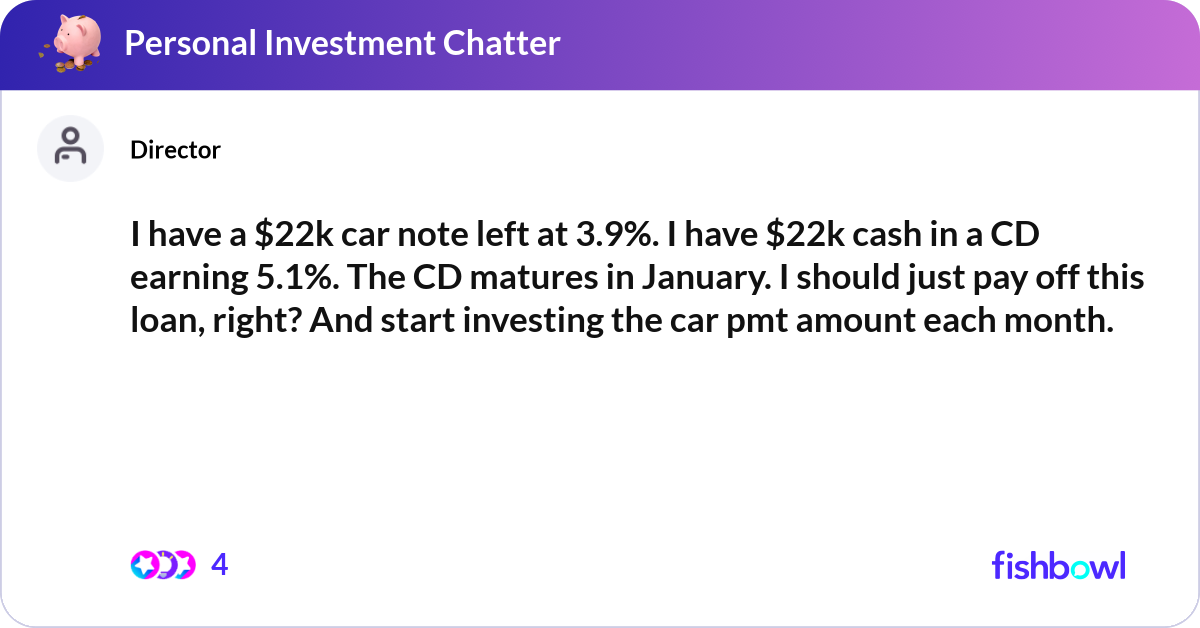 Personal Investment Chatter

Director

I have a \$22k car note left at 3.9%. I have \$22k cash in a CD earning 5.1%. The CD matures in January. I should just pay off this loan, right? And start investing the car pmt amount each month.

4

fishbowl